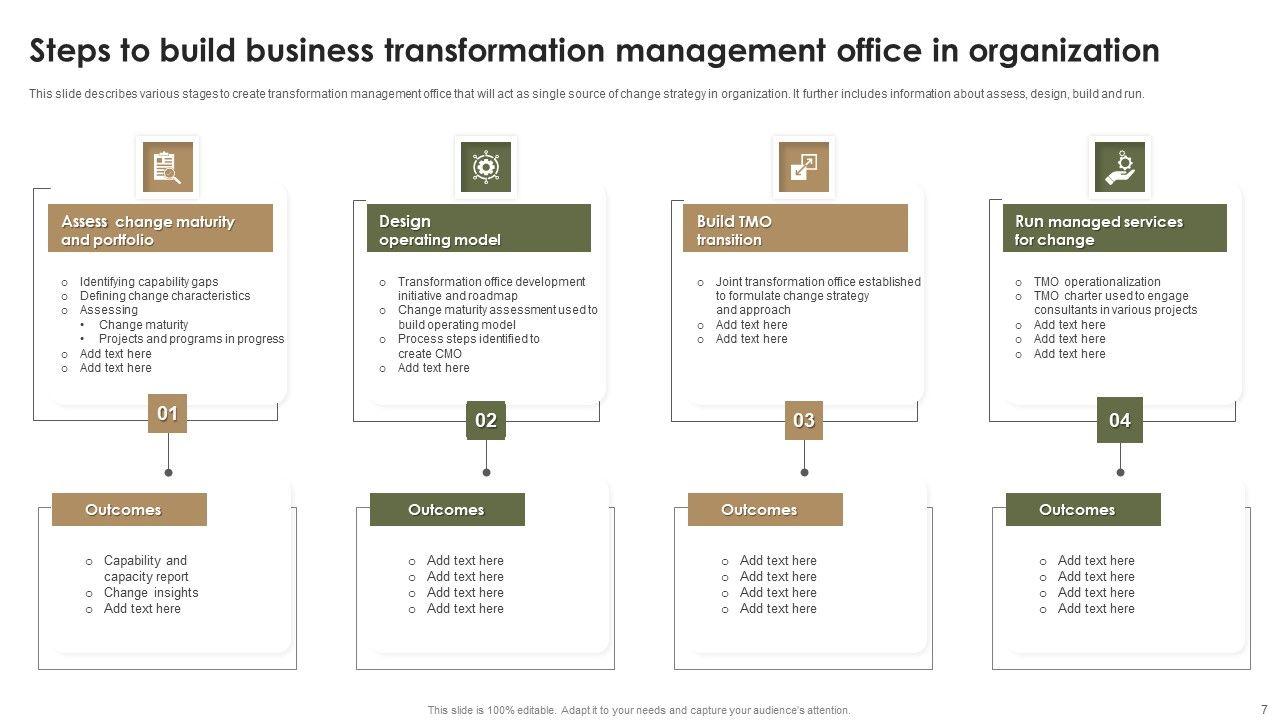 Steps to build business transformation management office in organization

This slide describes various stages to create transformation management office that will act as single source of change strategy in organization. It further includes information about assess, design, build and run.

Assess change maturity and portfolio

- Identifying capability gaps
- Defining change characteristics
- Assessing
  - Change maturity
  - Projects and programs in progress
- Add text here
- Add text here

01

Outcomes

- Capability and capacity report
- Change insights
- Add text here

Design operating model

- Transformation office development initiative and roadmap
- Change maturity assessment used to build operating model
- Process steps identified to create CMO
- Add text here

02

Outcomes

- Add text here
- Add text here
- Add text here
- Add text here

Build TMO transition

- Joint transformation office established to formulate change strategy and approach
- Add text here
- Add text here

03

Outcomes

- Add text here
- Add text here
- Add text here
- Add text here

Run managed services for change

- TMO operationalization
- TMO charter used to engage consultants in various projects
- Add text here
- Add text here
- Add text here

04

Outcomes

- Add text here
- Add text here
- Add text here
- Add text here

This slide is 100% editable. Adapt it to your needs and capture your audience's attention.

7